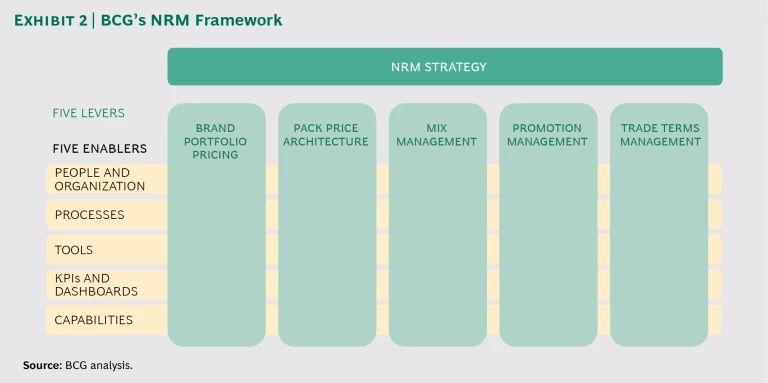 EXHIBIT 2 | BCG's NRM Framework

NRM STRATEGY

FIVE LEVERS

BRAND PORTFOLIO PRICING

PACK PRICE ARCHITECTURE

MIX MANAGEMENT

PROMOTION MANAGEMENT

TRADE TERMS MANAGEMENT

FIVE ENABLERS

PEOPLE AND ORGANIZATION

PROCESSES

TOOLS

KPIs AND DASHBOARDS

CAPABILITIES

Source: BCG analysis.